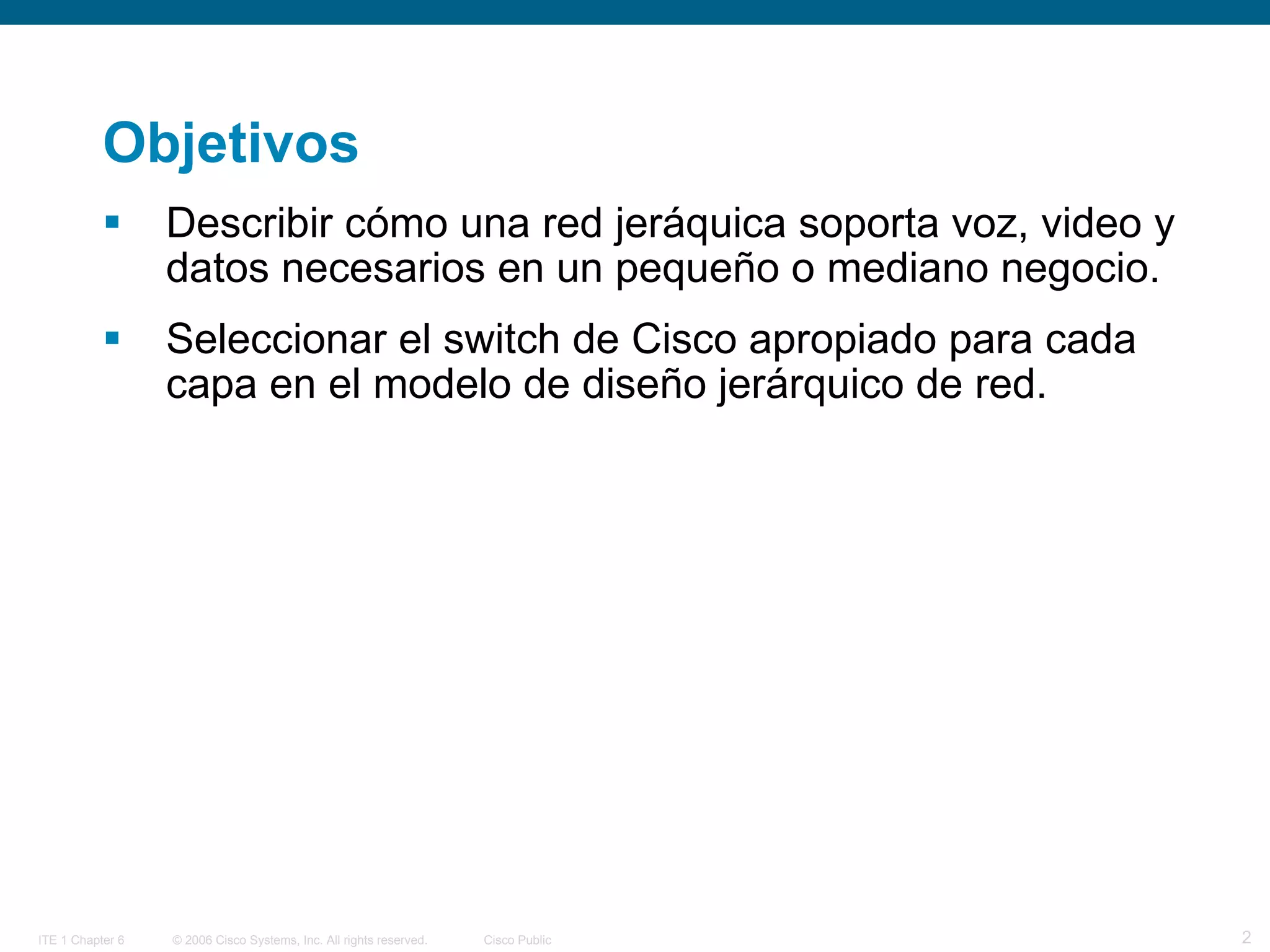 Objetivos

▪ Describir cómo una red jeráquica soporta voz, video y datos necesarios en un pequeño o mediano negocio.

▪ Seleccionar el switch de Cisco apropiado para cada capa en el modelo de diseño jerárquico de red.

ITE 1 Chapter 6 © 2006 Cisco Systems, Inc. All rights reserved. Cisco Public 2